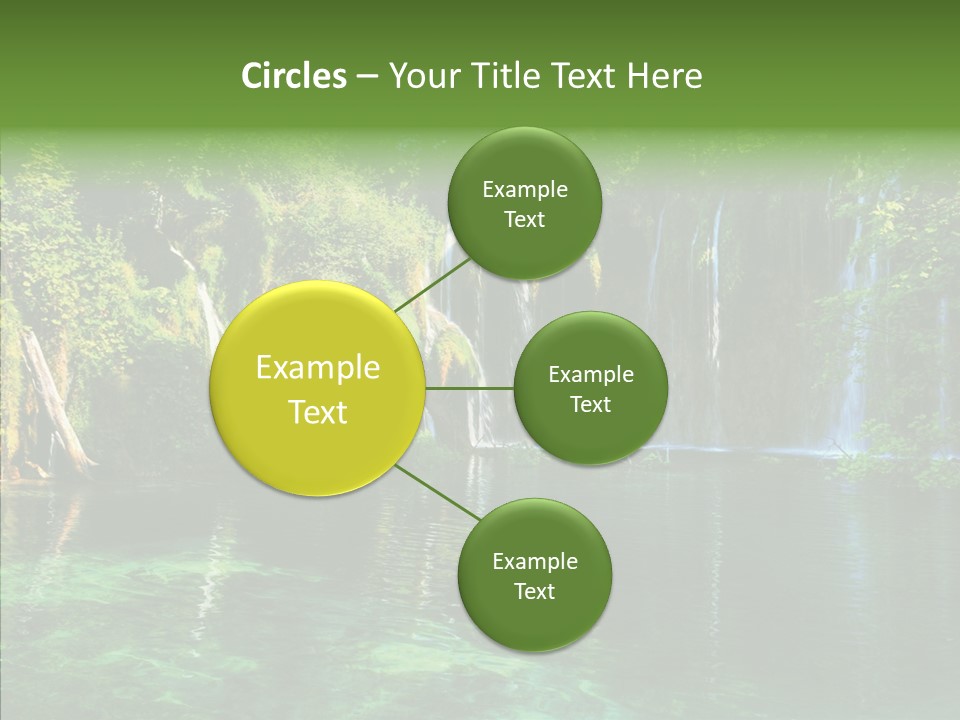 Circles – Your Title Text Here

Example Text

Example Text

Example Text

Example Text